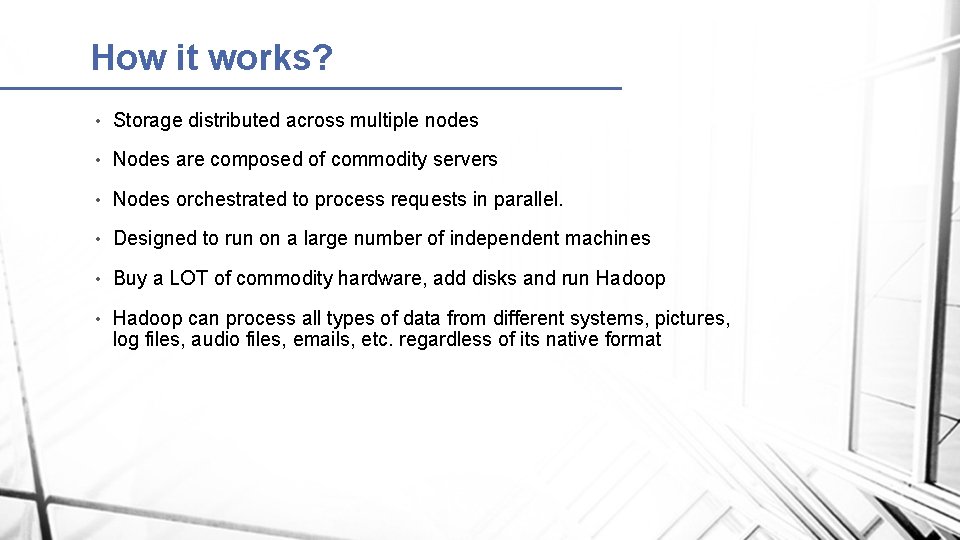 How it works?

• Storage distributed across multiple nodes

• Nodes are composed of commodity servers

• Nodes orchestrated to process requests in parallel.

• Designed to run on a large number of independent machines

• Buy a LOT of commodity hardware, add disks and run Hadoop

• Hadoop can process all types of data from different systems, pictures, log files, audio files, emails, etc. regardless of its native format